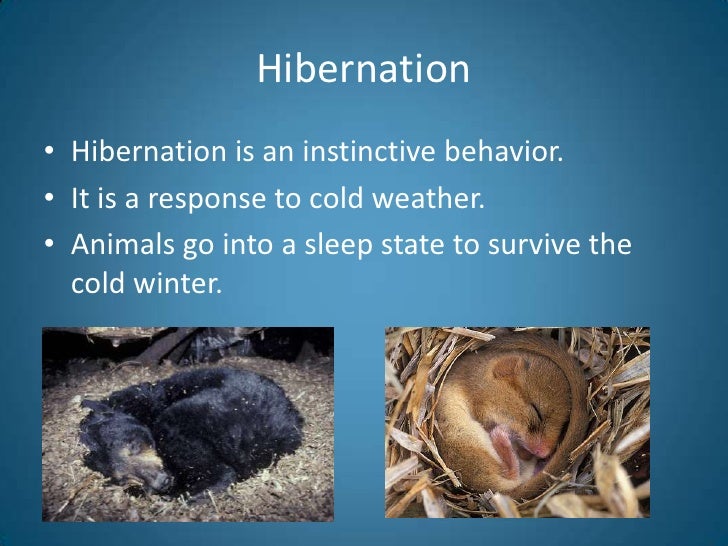 Hibernation

• Hibernation is an instinctive behavior.
• It is a response to cold weather.
• Animals go into a sleep state to survive the cold winter.